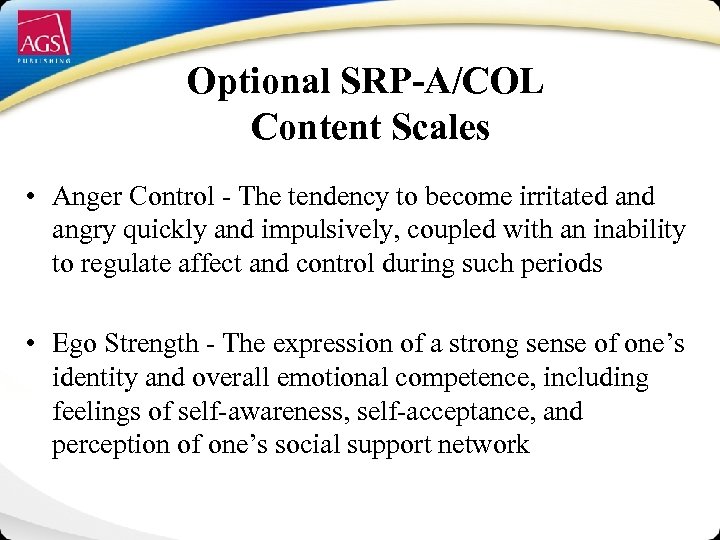 AGS
PUBLISHING

Optional SRP-A/COL Content Scales

• Anger Control - The tendency to become irritated and angry quickly and impulsively, coupled with an inability to regulate affect and control during such periods

• Ego Strength - The expression of a strong sense of one’s identity and overall emotional competence, including feelings of self-awareness, self-acceptance, and perception of one’s social support network